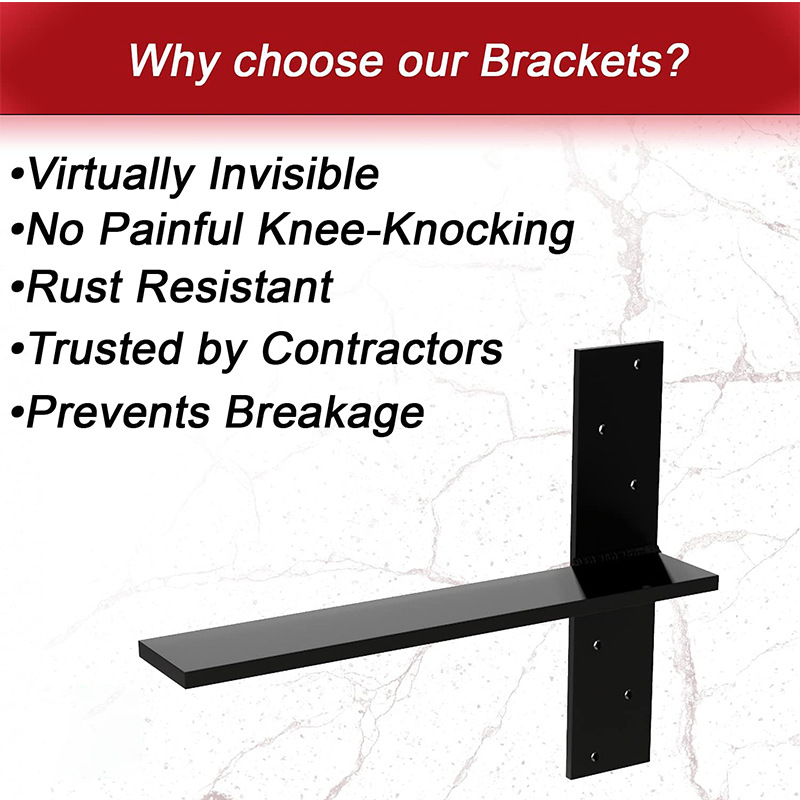 Why choose our Brackets?

•Virtually Invisible
•No Painful Knee-Knocking
•Rust Resistant
•Trusted by Contractors
•Prevents Breakage